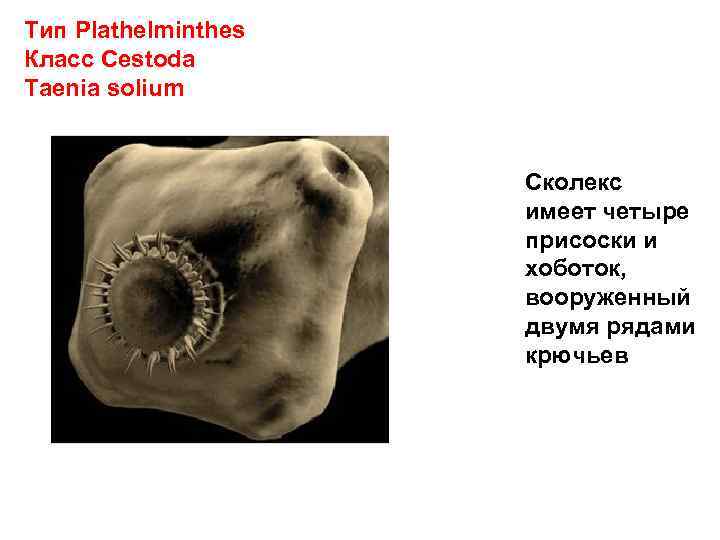 Тип Plathelminthes
Класс Cestoda
Taenia solium

Сколекс имеет четыре присоски и хоботок, вооруженный двумя рядами крючьев